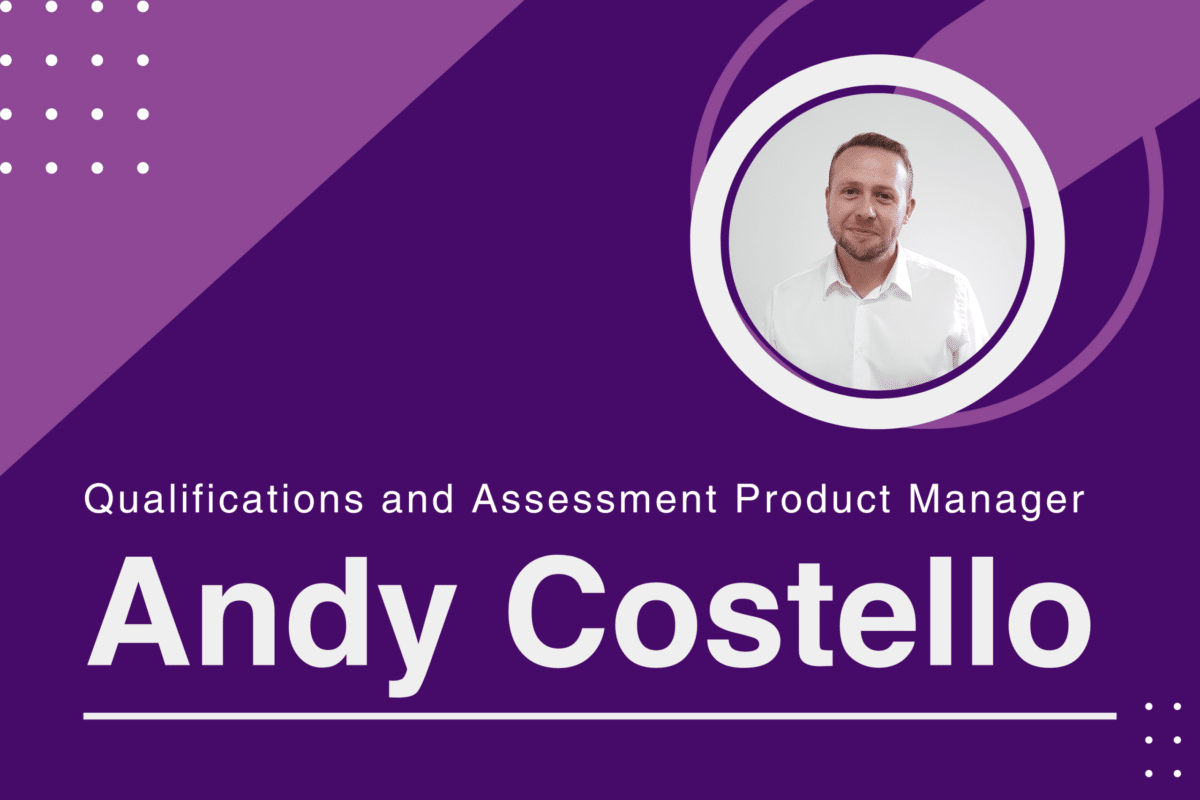 Qualifications and Assessment Product Manager

Andy Costello